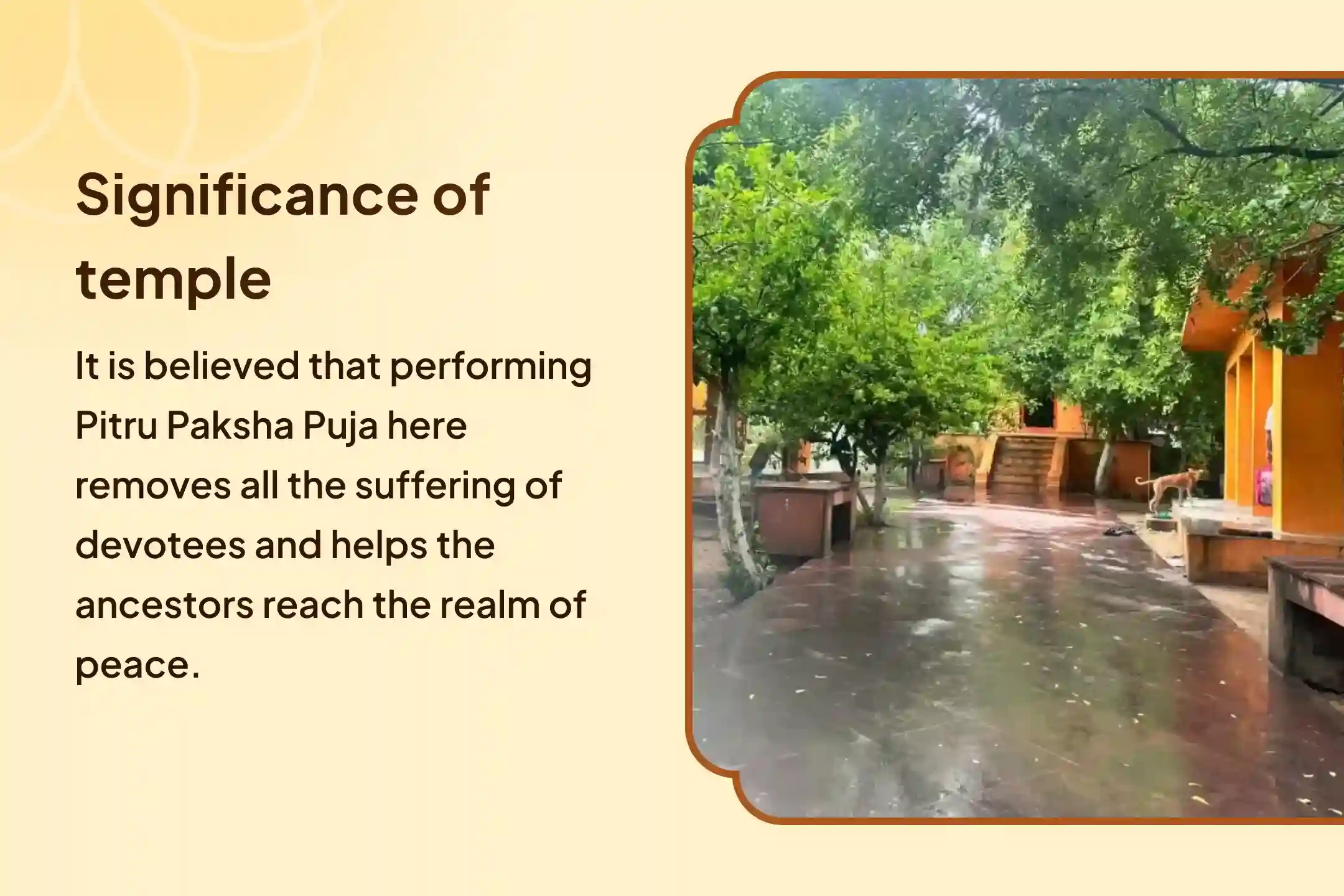 Significance of temple

It is believed that performing Pitru Paksha Puja here removes all the suffering of devotees and helps the ancestors reach the realm of peace.